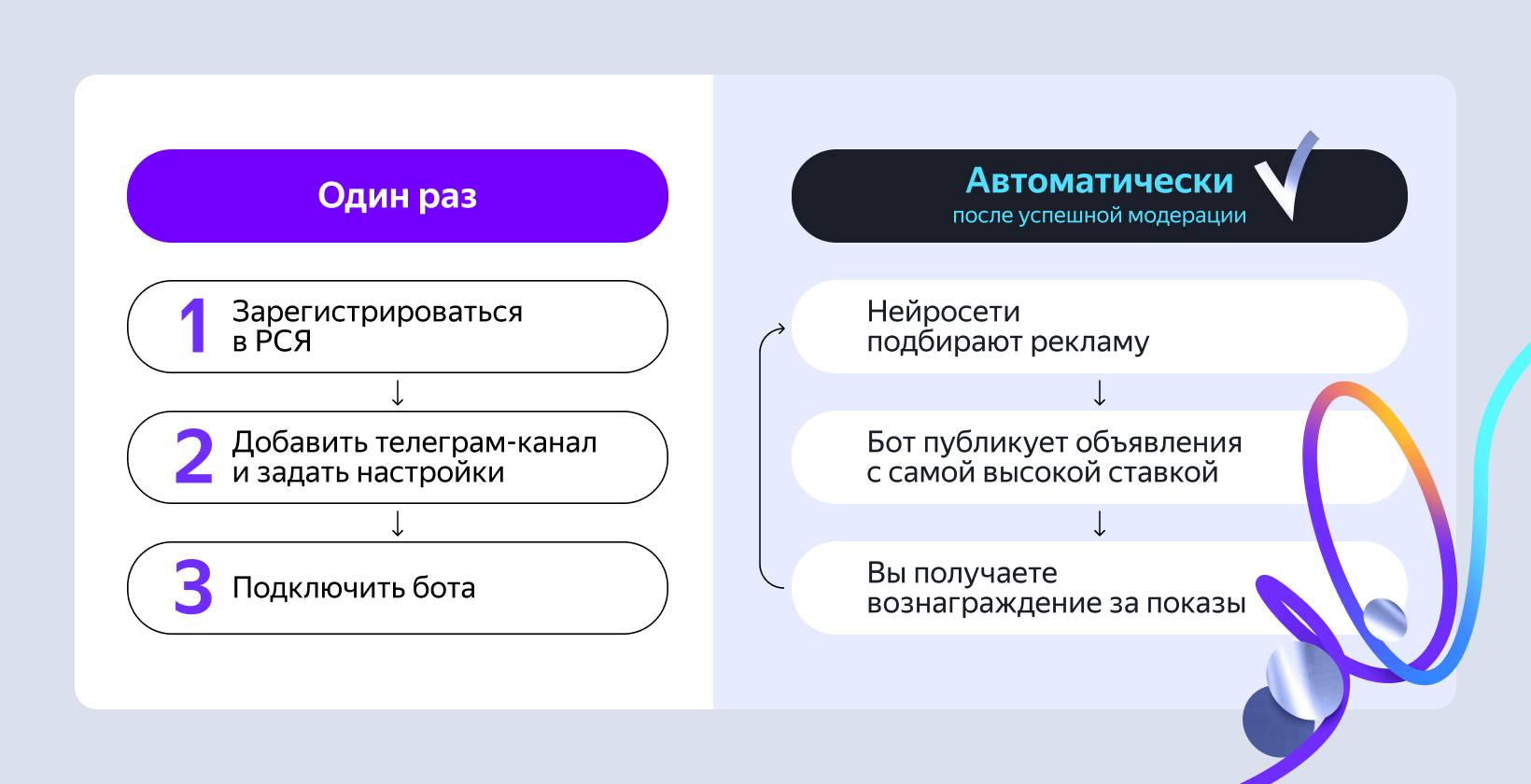 Один раз

1 Зарегистрироваться в РСЯ

↓

2 Добавить телеграм-канал и задать настройки

↓

3 Подключить бота

Автоматически
после успешной модерации

Нейросети подбирают рекламу

↓

Бот публикует объявления с самой высокой ставкой

↓

Вы получаете вознаграждение за показы